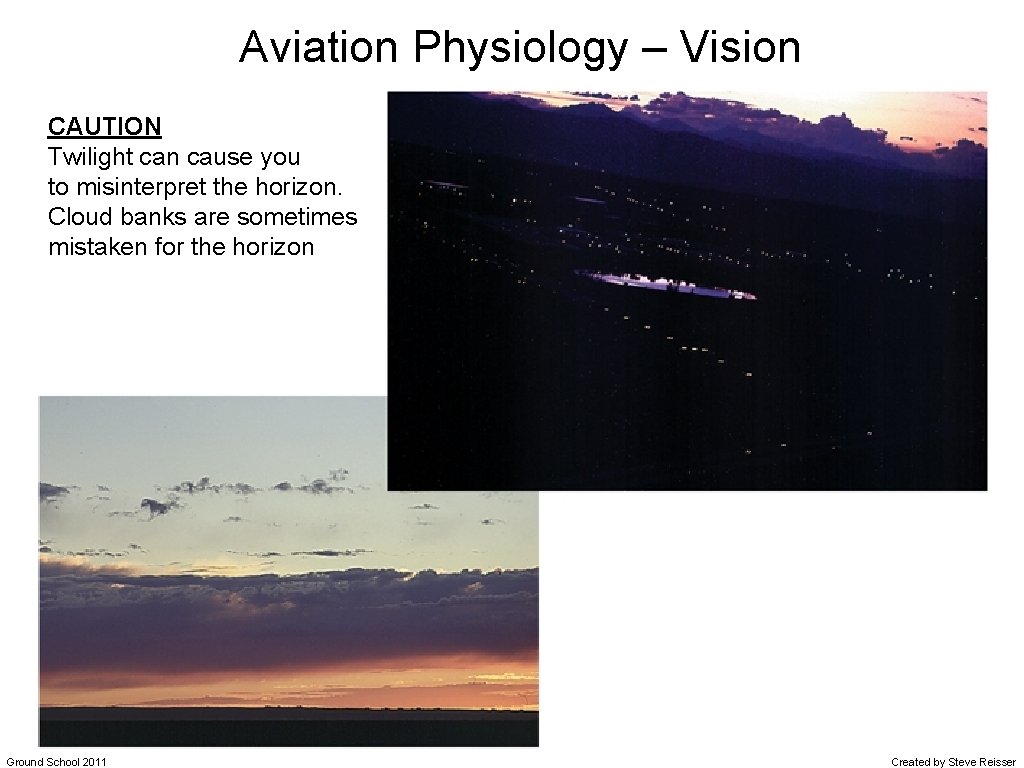 Aviation Physiology – Vision

CAUTION
Twilight can cause you to misinterpret the horizon. Cloud banks are sometimes mistaken for the horizon

Ground School 2011

Created by Steve Reisser